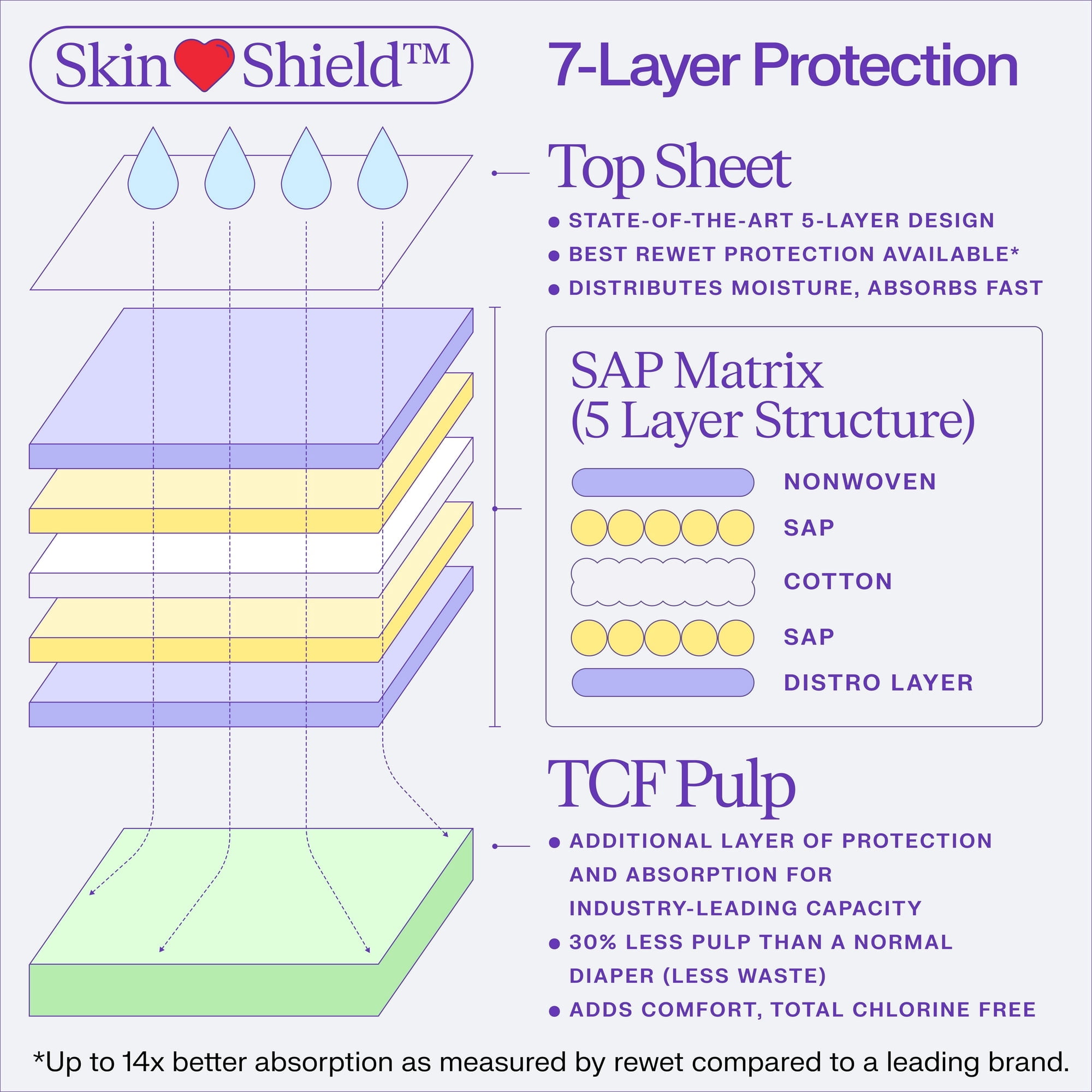 Skin Shield™

7-Layer Protection

Top Sheet

• STATE-OF-THE-ART 5-LAYER DESIGN
• BEST REWET PROTECTION AVAILABLE*
• DISTRIBUTES MOISTURE, ABSORBS FAST

SAP Matrix
(5 Layer Structure)

NONWOVEN
SAP
COTTON
SAP
DISTRO LAYER

TCF Pulp

• ADDITIONAL LAYER OF PROTECTION AND ABSORPTION FOR INDUSTRY-LEADING CAPACITY
• 30% LESS PULP THAN A NORMAL DIAPER (LESS WASTE)
• ADDS COMFORT, TOTAL CHLORINE FREE

*Up to 14x better absorption as measured by rewet compared to a leading brand.